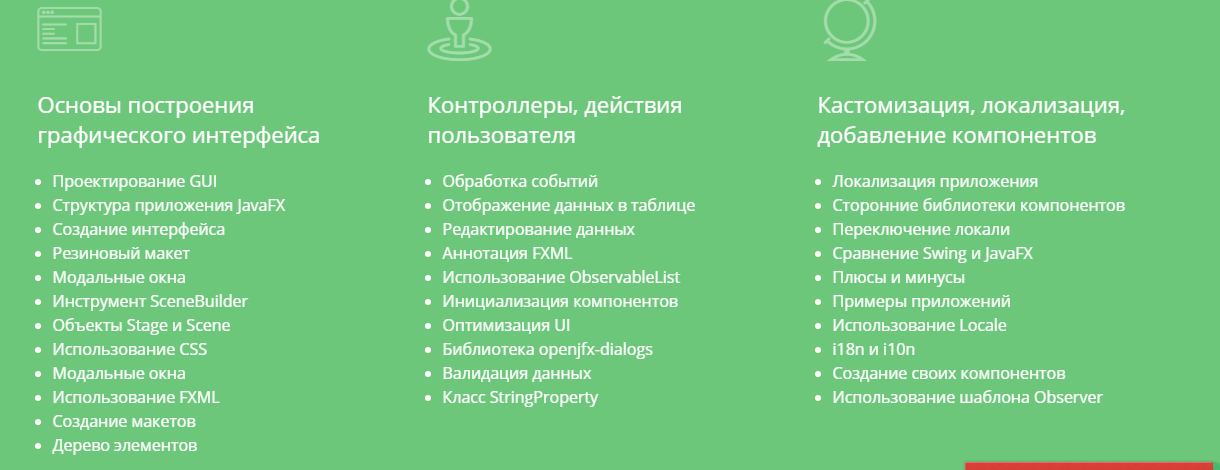 Основы построения графического интерфейса

- Проектирование GUI
- Структура приложения JavaFX
- Создание интерфейса
- Резиновый макет
- Модальные окна
- Инструмент SceneBuilder
- Объекты Stage и Scene
- Использование CSS
- Модальные окна
- Использование FXML
- Создание макетов
- Дерево элементов

Контроллеры, действия пользователя

- Обработка событий
- Отображение данных в таблице
- Редактирование данных
- Аннотация FXML
- Использование ObservableList
- Инициализация компонентов
- Оптимизация UI
- Библиотека openjfx-dialogs
- Валидация данных
- Класс StringProperty

Кастомизация, локализация, добавление компонентов

- Локализация приложения
- Сторонние библиотеки компонентов
- Переключение локали
- Сравнение Swing и JavaFX
- Плюсы и минусы
- Примеры приложений
- Использование Locale
- i18n и i10n
- Создание своих компонентов
- Использование шаблона Observer